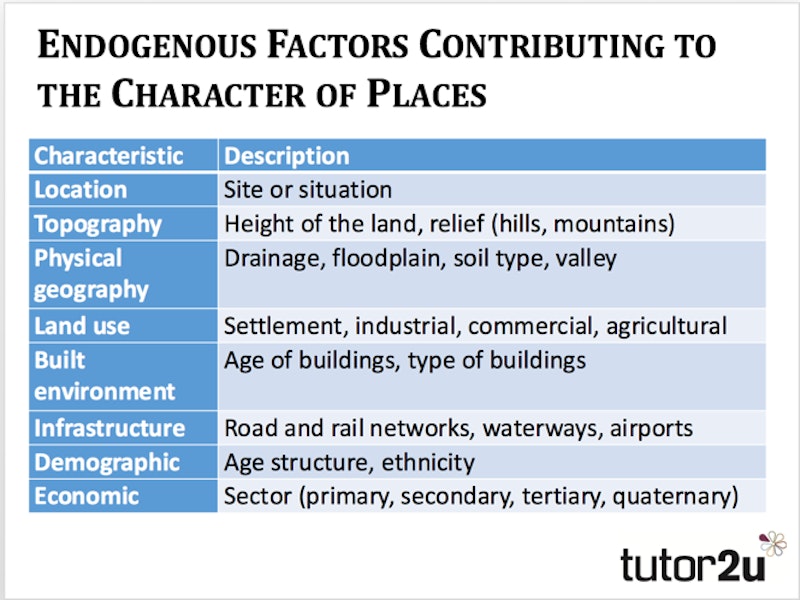 ENDOGENOUS FACTORS CONTRIBUTING TO THE CHARACTER OF PLACES

| Characteristic | Description |
|---|---|
| Location | Site or situation |
| Topography | Height of the land, relief (hills, mountains) |
| Physical geography | Drainage, floodplain, soil type, valley |
| Land use | Settlement, industrial, commercial, agricultural |
| Built environment | Age of buildings, type of buildings |
| Infrastructure | Road and rail networks, waterways, airports |
| Demographic | Age structure, ethnicity |
| Economic | Sector (primary, secondary, tertiary, quaternary) |

tutor2u